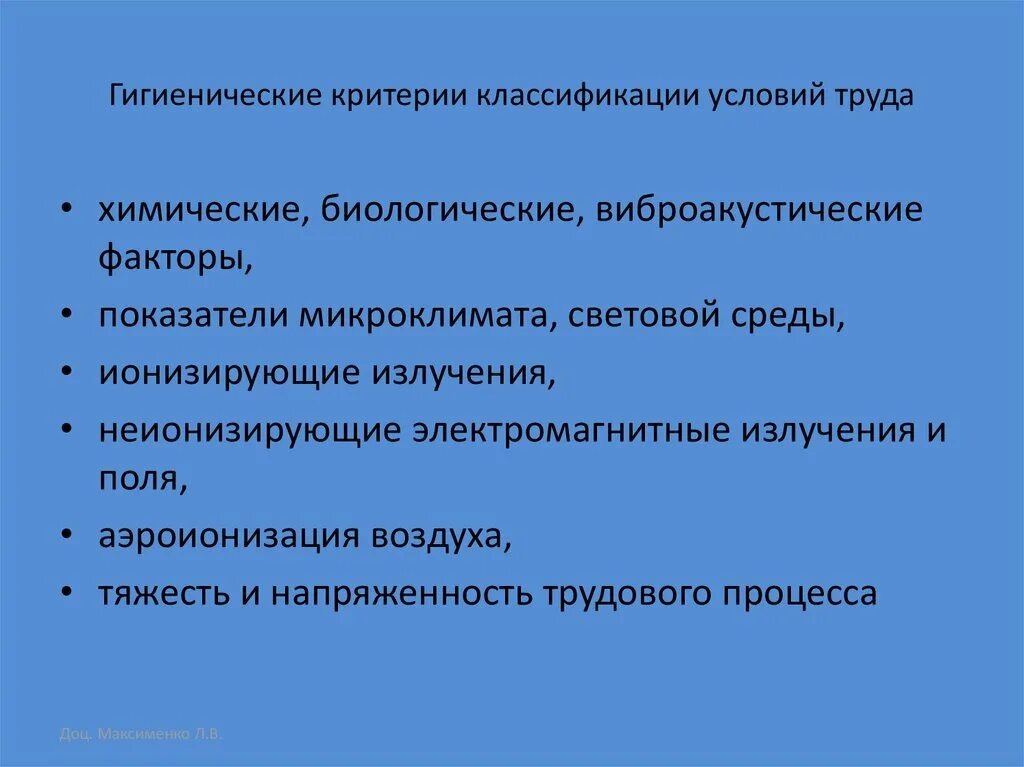 Гигиенические критерии классификации условий труда

• химические, биологические, виброакустические факторы,

• показатели микроклимата, световой среды,

• ионизирующие излучения,

• неионизирующие электромагнитные излучения и поля,

• аэроионизация воздуха,

• тяжесть и напряженность трудового процесса

Доц. Максименко Л.В.